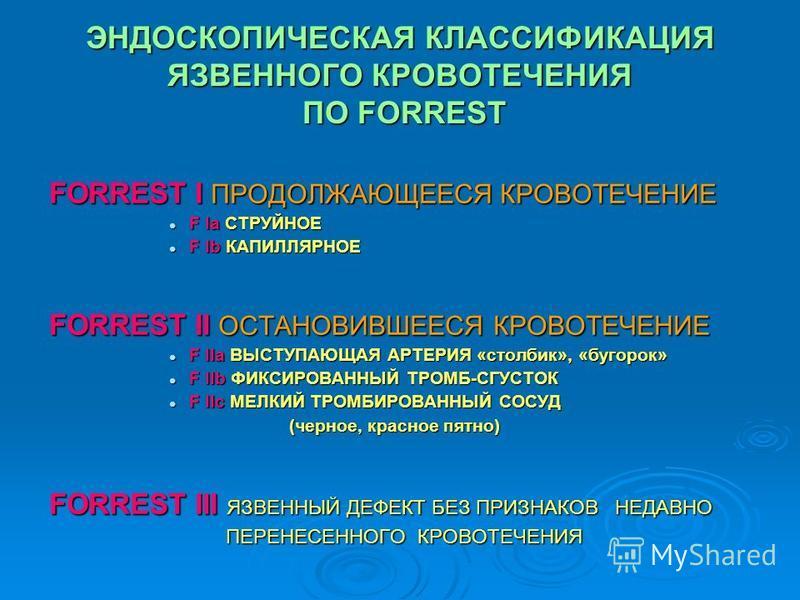 ЭНДОСКОПИЧЕСКАЯ КЛАССИФИКАЦИЯ ЯЗВЕННОГО КРОВОТЕЧЕНИЯ ПО FORREST

FORREST I ПРОДОЛЖАЮЩЕЕСЯ КРОВОТЕЧЕНИЕ
- F Ia СТРУЙНОЕ
- F Ib КАПИЛЛЯРНОЕ

FORREST II ОСТАНОВИВШЕЕСЯ КРОВОТЕЧЕНИЕ
- F IIa ВЫСТУПАЮЩАЯ АРТЕРИЯ «столбик», «бугорок»
- F IIb ФИКСИРОВАННЫЙ ТРОМБ-СГУСТОК
- F IIc МЕЛКИЙ ТРОМБИРОВАННЫЙ СОСУД (черное, красное пятно)

FORREST III ЯЗВЕННЫЙ ДЕФЕКТ БЕЗ ПРИЗНАКОВ НЕДАВНО ПЕРЕНЕСЕННОГО КРОВОТЕЧЕНИЯ

MyShared